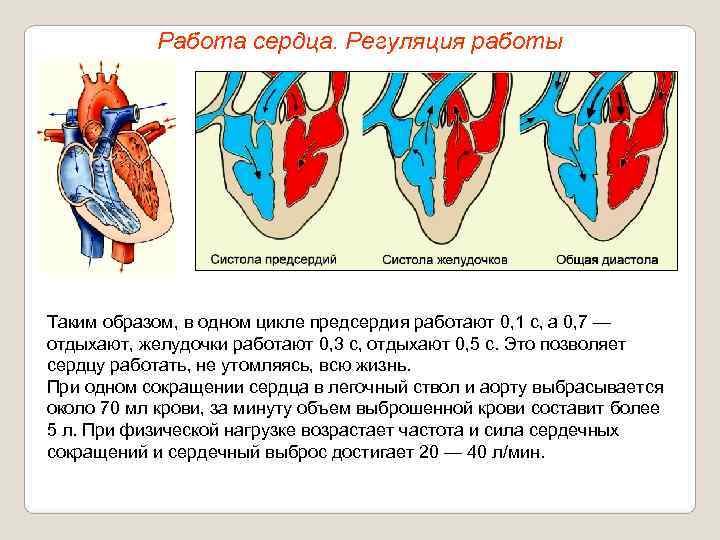 Работа сердца. Регуляция работы

Систола предсердий
Систола желудочков
Общая диастола

Таким образом, в одном цикле предсердия работают 0,1 с, а 0,7 — отдыхают, желудочки работают 0,3 с, отдыхают 0,5 с. Это позволяет сердцу работать, не утомляясь, всю жизнь.
При одном сокращении сердца в легочный ствол и аорту выбрасывается около 70 мл крови, за минуту объем выброшенной крови составит более 5 л. При физической нагрузке возрастает частота и сила сердечных сокращений и сердечный выброс достигает 20 — 40 л/мин.